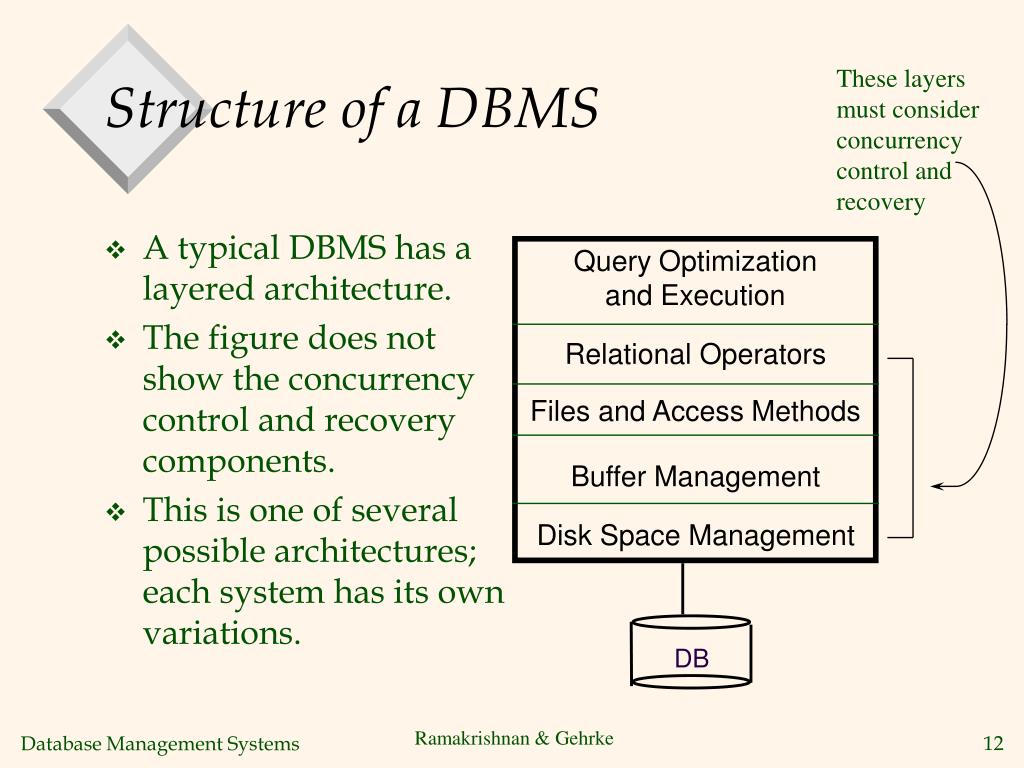 Structure of a DBMS

These layers must consider concurrency control and recovery

❖ A typical DBMS has a layered architecture.
❖ The figure does not show the concurrency control and recovery components.
❖ This is one of several possible architectures; each system has its own variations.

Query Optimization and Execution

Relational Operators

Files and Access Methods

Buffer Management

Disk Space Management

DB

Database Management Systems

Ramakrishnan & Gehrke

12